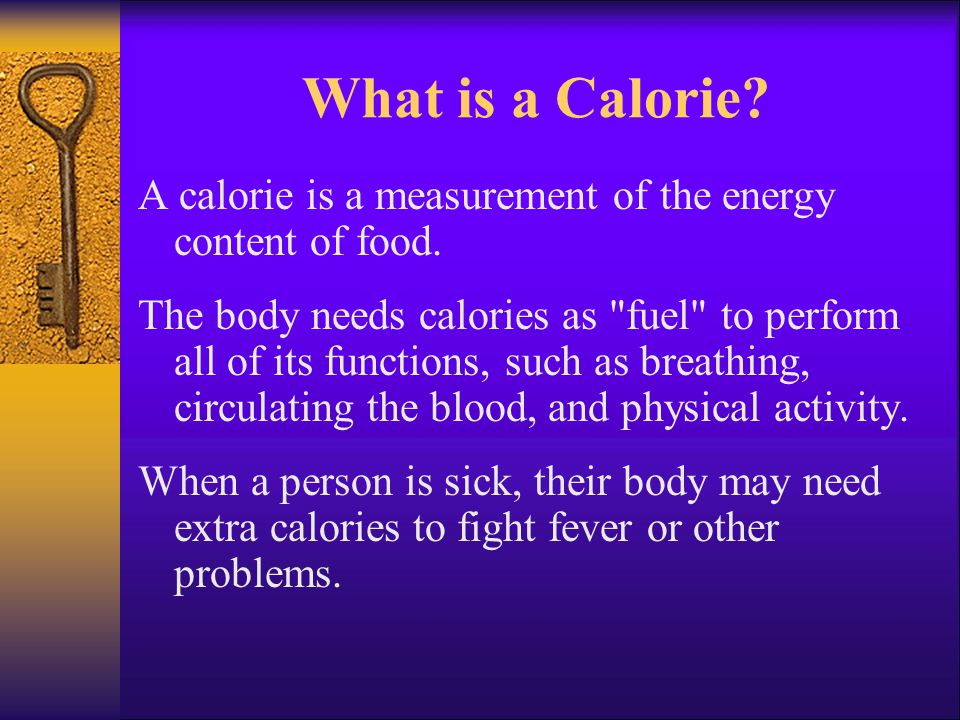 What is a Calorie?

A calorie is a measurement of the energy content of food.

The body needs calories as "fuel" to perform all of its functions, such as breathing, circulating the blood, and physical activity.

When a person is sick, their body may need extra calories to fight fever or other problems.